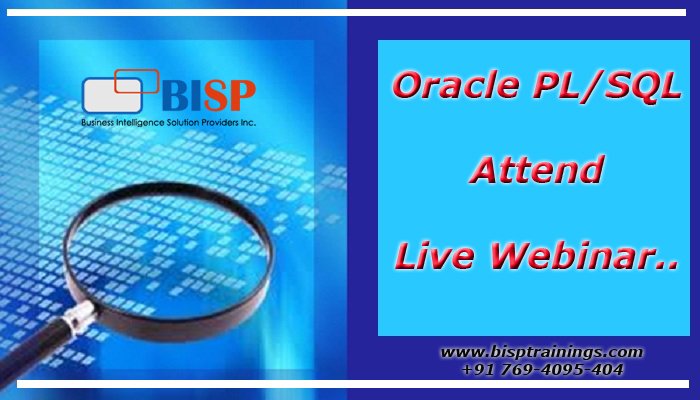 BISP
Business Intelligence Solution Providers Inc.

Oracle PL/SQL
Attend
Live Webinar..

www.bisptrainings.com
+91 769-4095-404